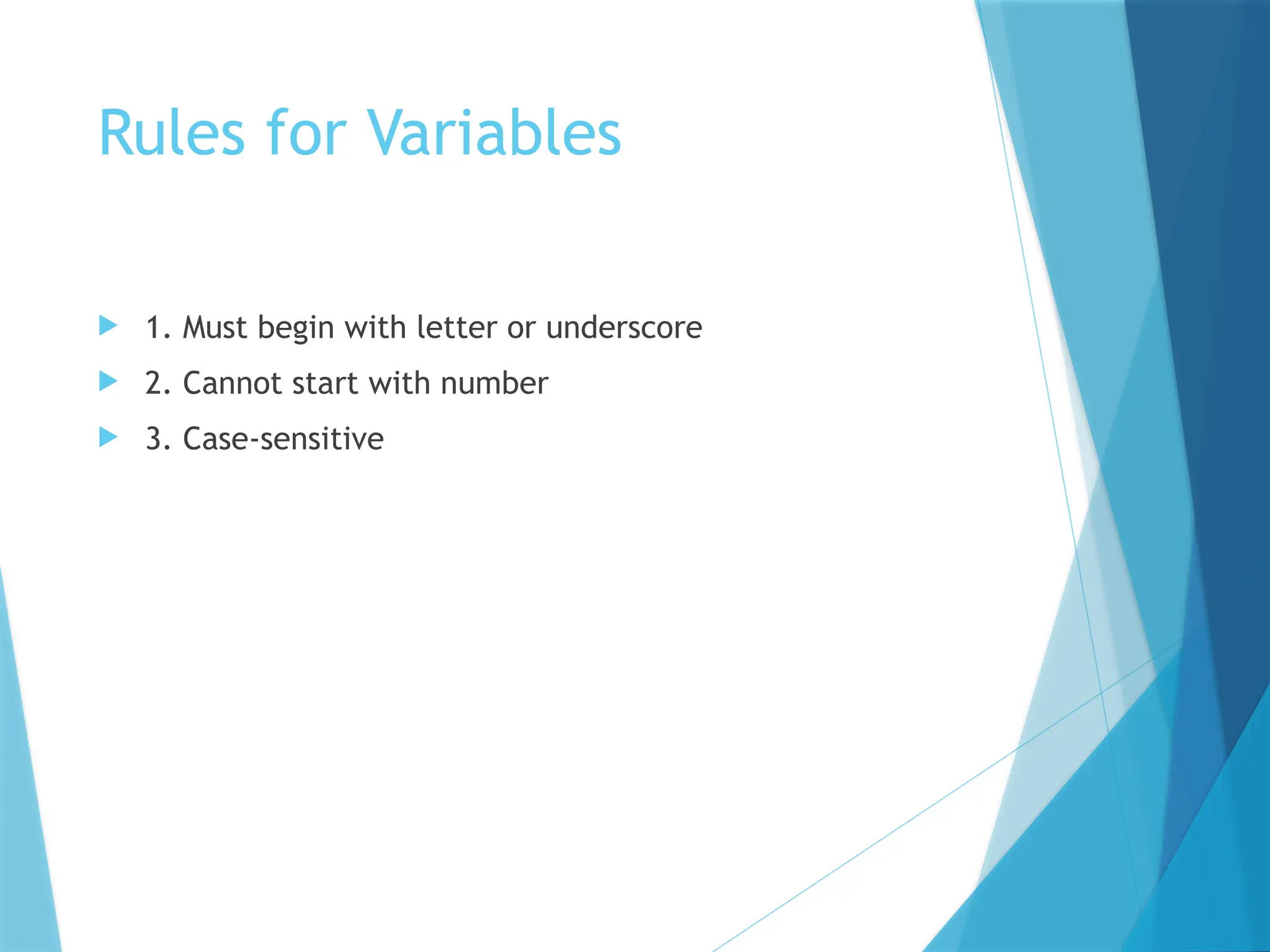 Rules for Variables

1. Must begin with letter or underscore
2. Cannot start with number
3. Case-sensitive